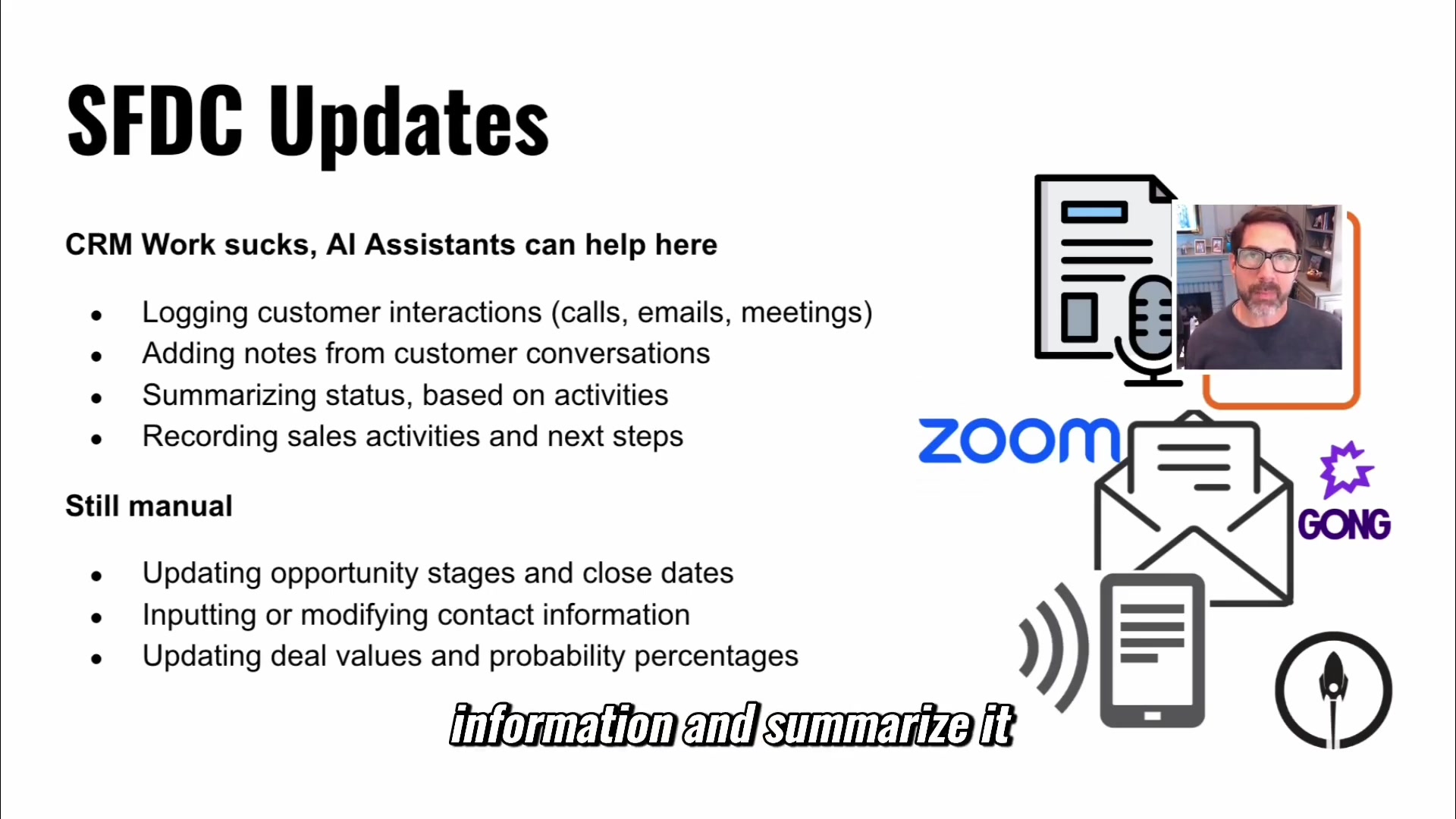 SFDC Updates

CRM Work sucks, AI Assistants can help here

- Logging customer interactions (calls, emails, meetings)
- Adding notes from customer conversations
- Summarizing status, based on activities
- Recording sales activities and next steps

Still manual

- Updating opportunity stages and close dates
- Inputting or modifying contact information
- Updating deal values and probability percentages

zoom

GONG

information and summarize it